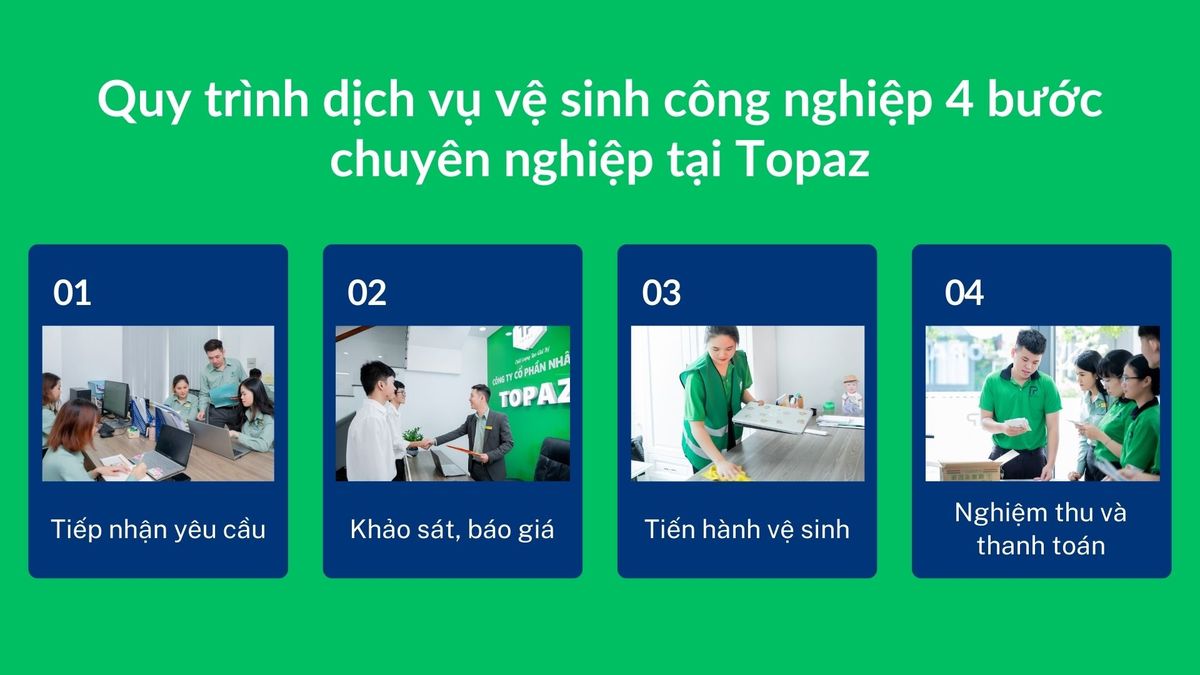 Quy trình dịch vụ vệ sinh công nghiệp 4 bước chuyên nghiệp tại Topaz

01

Tiếp nhận yêu cầu

02

CÔNG TY CỔ PHẦN NHÂ

TOPAZ

Khảo sát, báo giá

03

Tiến hành vệ sinh

04

Nghiệm thu và thanh toán